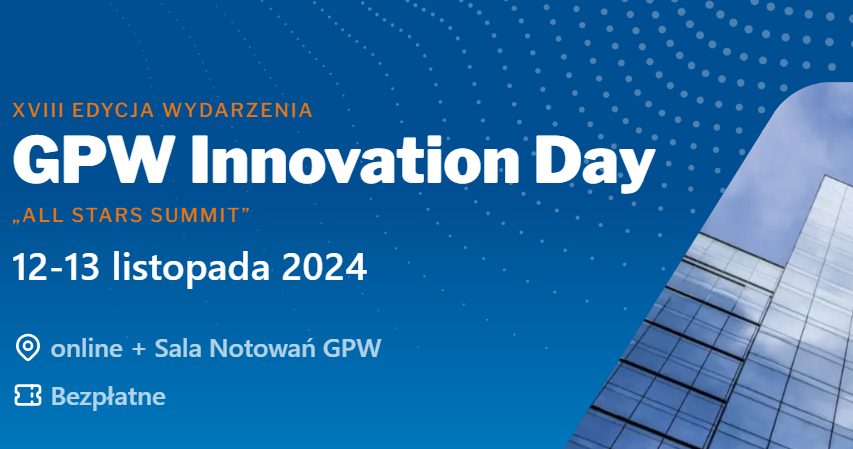 XVIII EDYCJA WYDARZENIA
GPW Innovation Day
„ALL STARS SUMMIT”
12-13 listopada 2024

online + Sala Notowań GPW

Bezpłatne